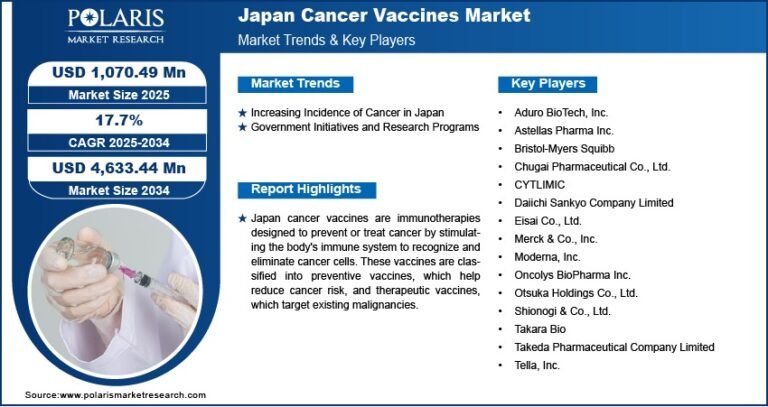 POLARIS
MARKET RESEARCH

Japan Cancer Vaccines Market
Market Trends & Key Players

USD 1,070.49 Mn
Market Size 2025

17.7%
CAGR 2025-2034

USD 4,633.44 Mn
Market Size 2034

Market Trends

★ Increasing Incidence of Cancer in Japan
★ Government Initiatives and Research Programs

Report Highlights

★ Japan cancer vaccines are immunotherapies designed to prevent or treat cancer by stimulating the body's immune system to recognize and eliminate cancer cells. These vaccines are classified into preventive vaccines, which help reduce cancer risk, and therapeutic vaccines, which target existing malignancies.

Key Players

• Aduro BioTech, Inc.
• Astellas Pharma Inc.
• Bristol-Myers Squibb
• Chugai Pharmaceutical Co., Ltd.
• CYTLIMIC
• Daiichi Sankyo Company Limited
• Eisai Co., Ltd.
• Merck & Co., Inc.
• Moderna, Inc.
• Oncolys BioPharma Inc.
• Otsuka Holdings Co., Ltd.
• Shionogi & Co., Ltd.
• Takara Bio
• Takeda Pharmaceutical Company Limited
• Tella, Inc.

Source:www.polarismarketresearch.com